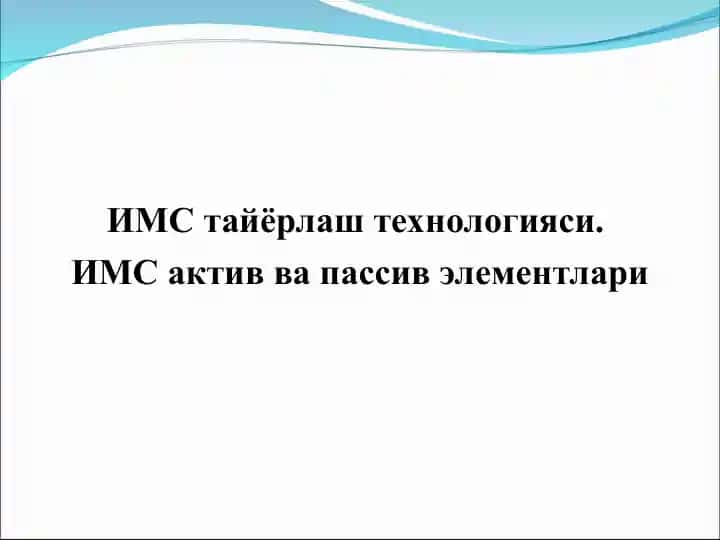 ИМС тайёрлаш технологияси.
ИМС актив ва пассив элементлари